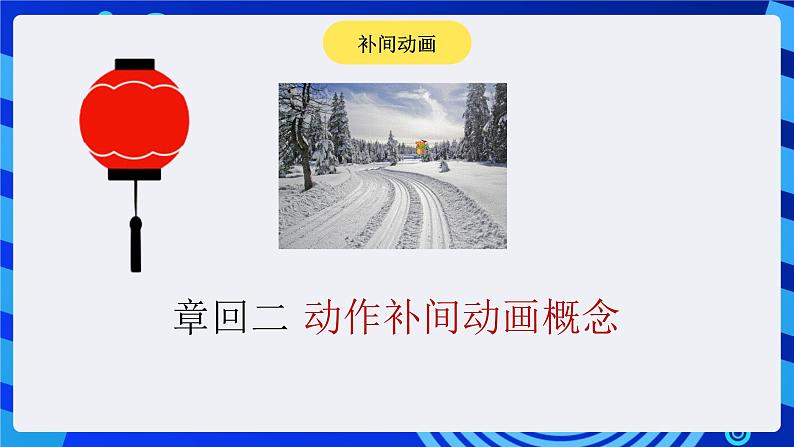 补间动画

章回二 动作补间动画概念